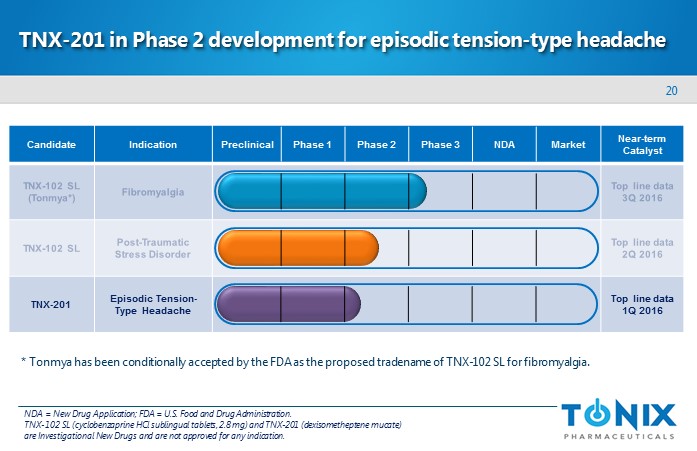 TNX-201 in Phase 2 development for episodic tension-type headache

20

| Candidate | Indication | Preclinical | Phase 1 | Phase 2 | Phase 3 | NDA | Market | Near-term Catalyst |
|---|---|---|---|---|---|---|---|---|
| TNX-102 SL (Tonmya*) | Fibromyalgia | | | | | | | Top line data 3Q 2016 |
| TNX-102 SL | Post-Traumatic Stress Disorder | | | | | | | Top line data 2Q 2016 |
| TNX-201 | Episodic Tension-Type Headache | | | | | | | Top line data 1Q 2016 |

* Tonmya has been conditionally accepted by the FDA as the proposed tradename of TNX-102 SL for fibromyalgia.

NDA = New Drug Application; FDA = U.S. Food and Drug Administration.
TNX-102 SL (cyclobenzaprine HCl sublingual tablets, 2.8 mg) and TNX-201 (dexisometheptene mucate) are Investigational New Drugs and are not approved for any indication.

TONIX
PHARMACEUTICALS